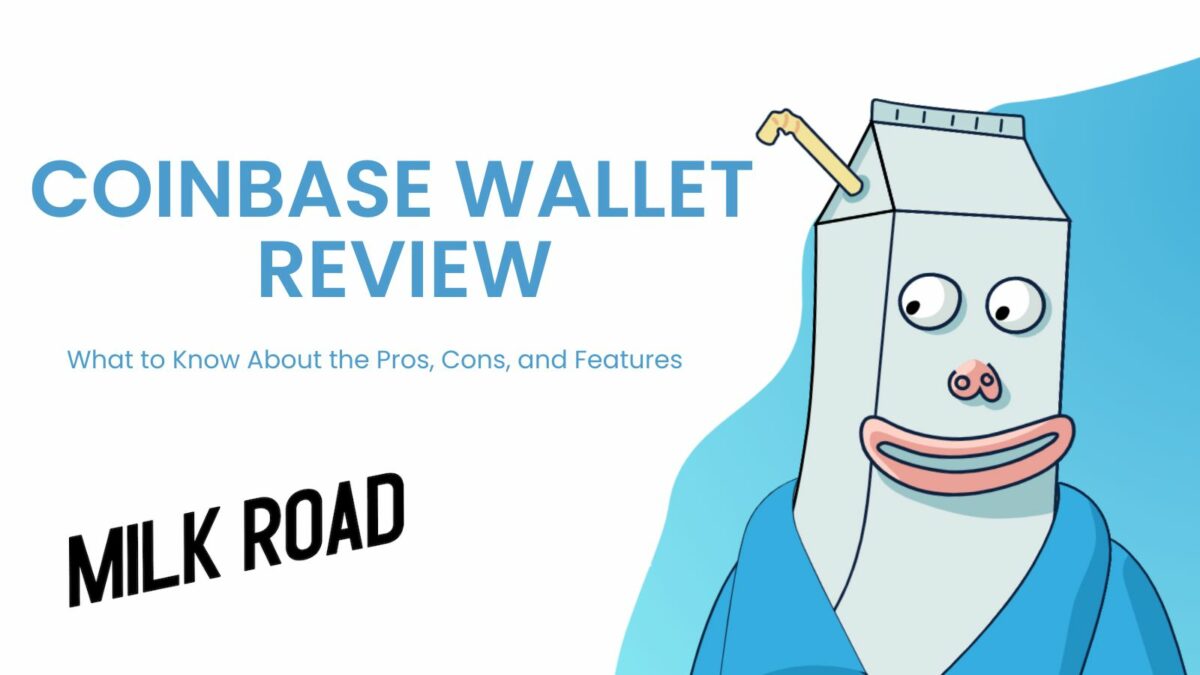 COINBASE WALLET REVIEW

What to Know About the Pros, Cons, and Features

MILK ROAD